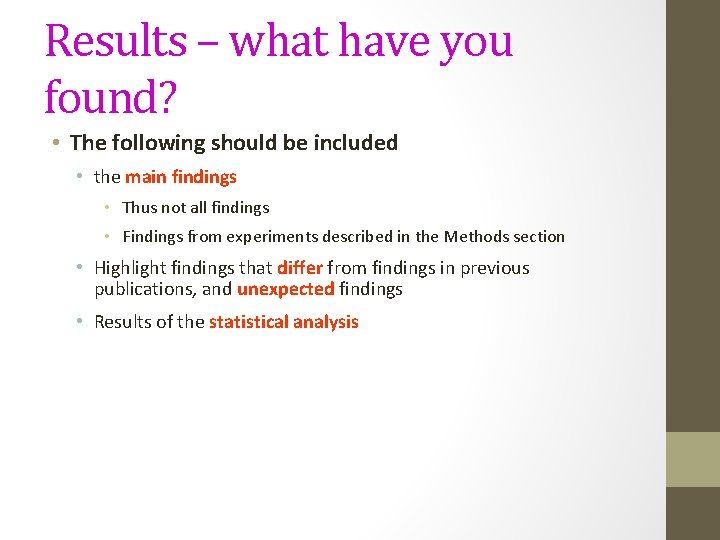 Results – what have you found?

• The following should be included

• the main findings

• Thus not all findings

• Findings from experiments described in the Methods section

• Highlight findings that differ from findings in previous publications, and unexpected findings

• Results of the statistical analysis